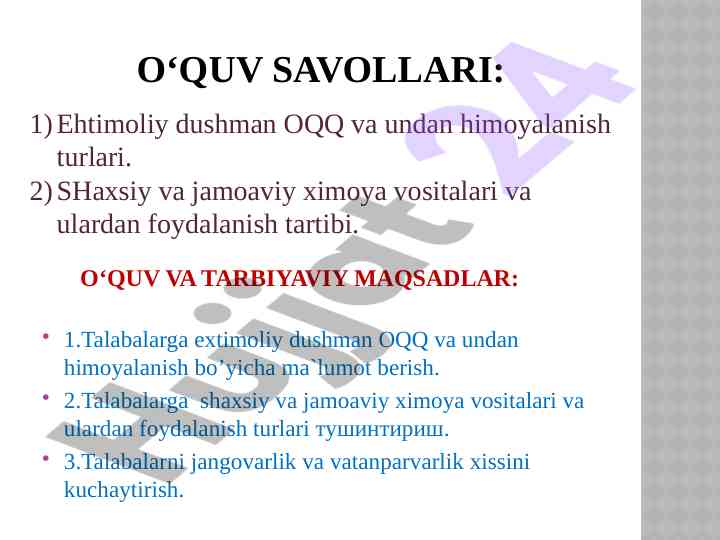 O‘QUV SAVOLLARI:

1) Ehtimoliy dushman OQQ va undan himoyalanish turlari.
2) SHaxsiy va jamoaviy ximoya vositalari va ulardan foydalanish tartibi.

O‘QUV VA TARBIYAVIY MAQSADLAR:

• 1.Talabalarga extimoliy dushman OQQ va undan himoyalanish bo’yicha ma`lumot berish.
• 2.Talabalarga shaxsiy va jamoaviy ximoya vositalari va ulardan foydalanish turlari тушинтириш.
• 3.Talabalarni jangovarlik va vatanparvarlik xissini kuchaytirish.

Hujjat 24